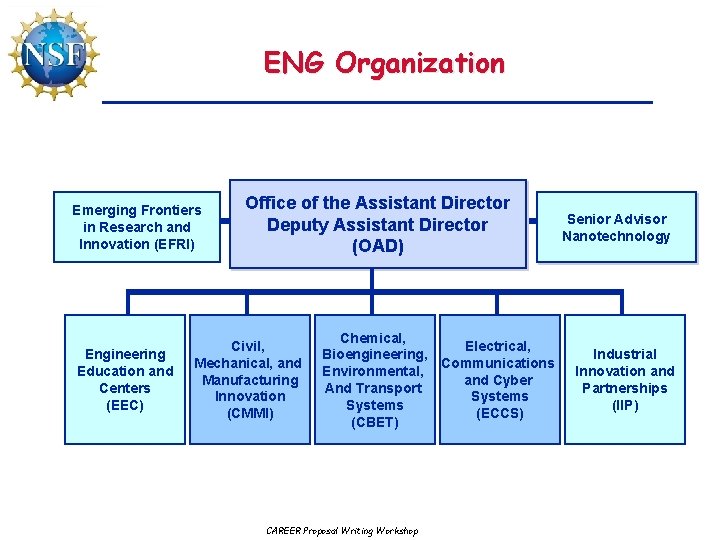 NSF

ENG Organization

Emerging Frontiers in Research and Innovation (EFRI)

Office of the Assistant Director
Deputy Assistant Director
(OAD)

Senior Advisor Nanotechnology

Engineering Education and Centers (EEC)

Civil, Mechanical, and Manufacturing Innovation (CMMI)

Chemical, Bioengineering, Environmental, And Transport Systems (CBET)

Electrical, Communications and Cyber Systems (ECCS)

Industrial Innovation and Partnerships (IIP)

CAREER Proposal Writing Workshop